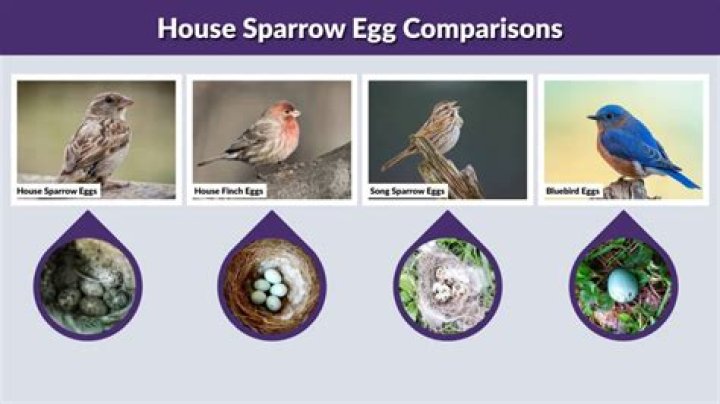 House Sparrow Egg Comparisons

House Sparrow Eggs

House Finch Eggs

Song Sparrow Eggs

Bluebird Eggs